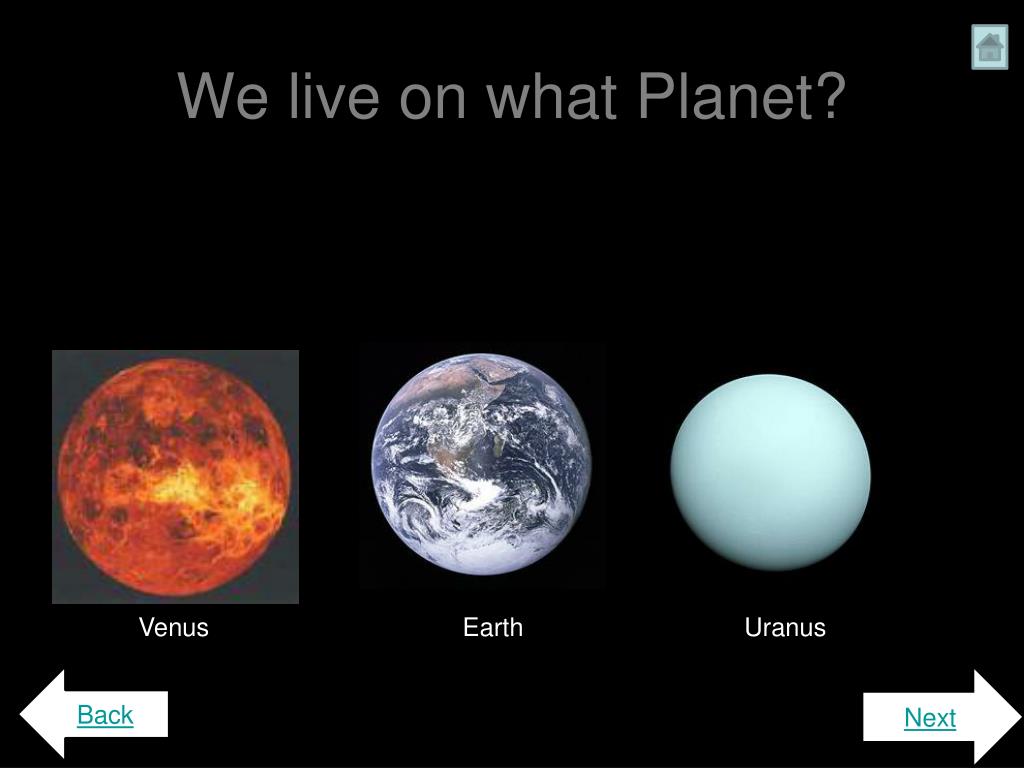 We live on what Planet?

Venus

Earth

Uranus

Back

Next